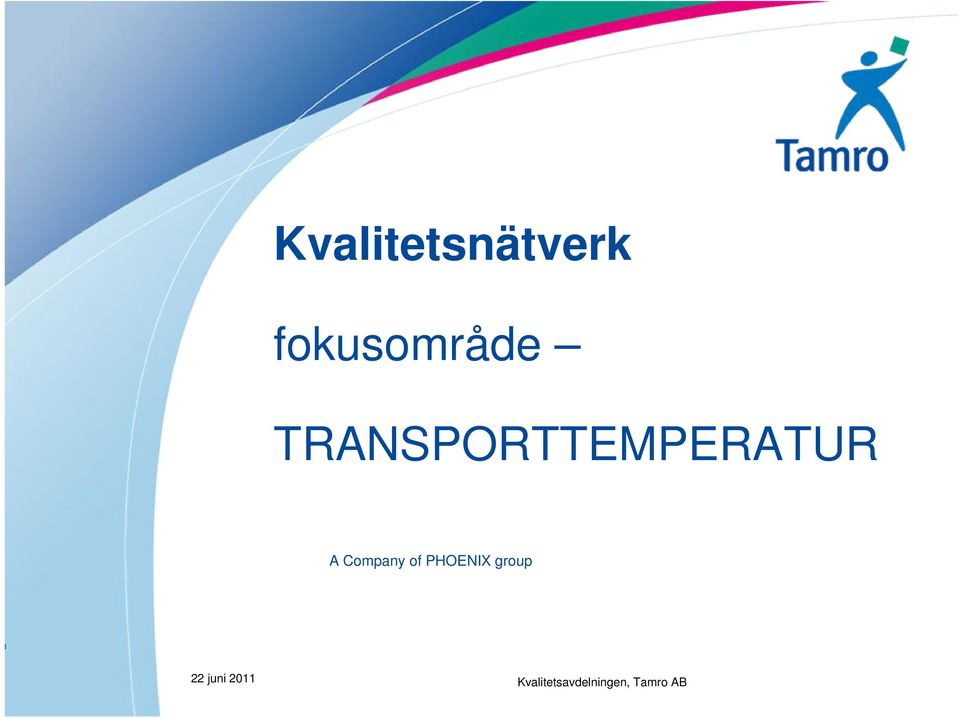 Tamro

Kvalitetsnätverk

fokusområde –

TRANSPORTTEMPERATUR

A Company of PHOENIX group

22 juni 2011

Kvalitetsavdelningen, Tamro AB